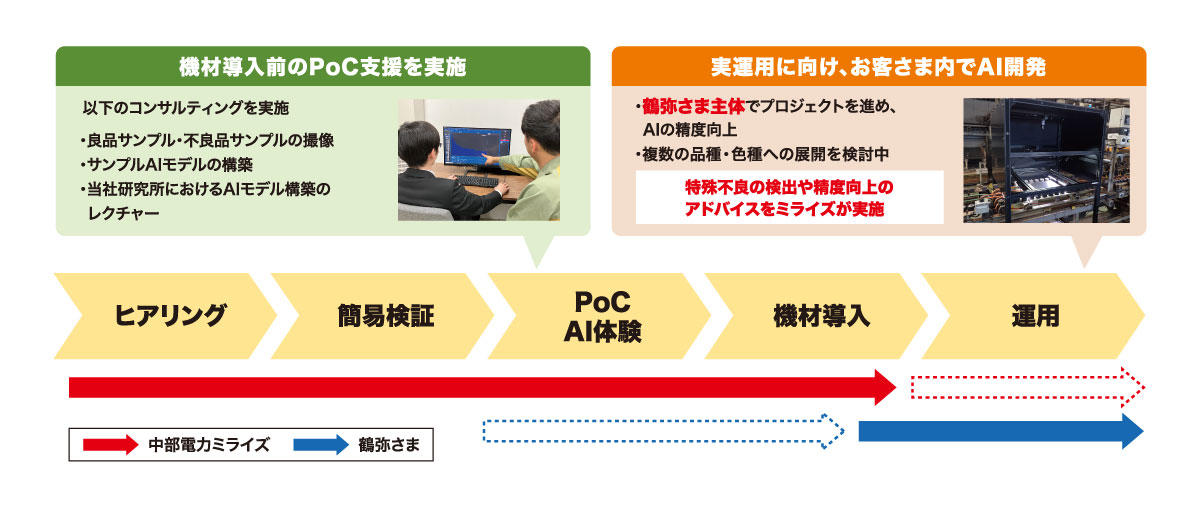 機材導入前のPoC支援を実施

以下のコンサルティングを実施

・良品サンプル・不良品サンプルの撮像
・サンプルAIモデルの構築
・当社研究所におけるAIモデル構築のレクチャー

実運用に向け、お客さま内でAI開発

・鶴弥さま主体でプロジェクトを進め、AIの精度向上
・複数の品種・色種への展開を検討中

特殊不良の検出や精度向上のアドバイスをミライズが実施

ヒアリング

簡易検証

PoC
AI体験

機材導入

運用

中部電力ミライズ

鶴弥さま